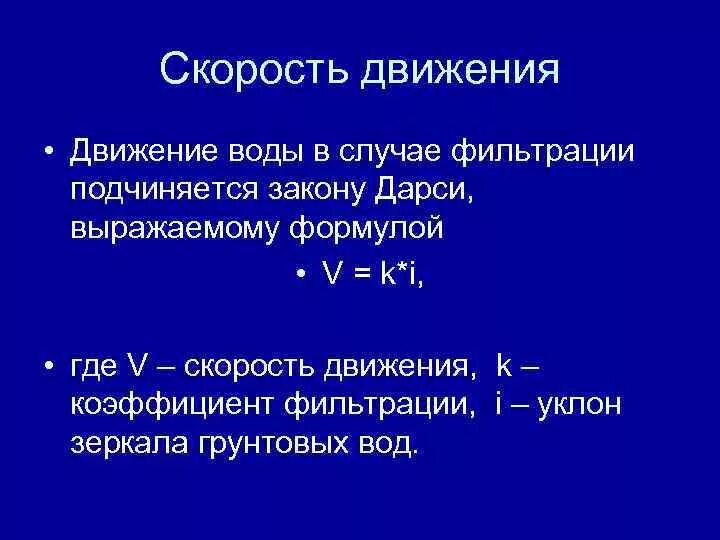 Скорость движения

• Движение воды в случае фильтрации подчиняется закону Дарси, выражаемому формулой

• $V = k*i$,

• где V – скорость движения, k – коэффициент фильтрации, i – уклон зеркала грунтовых вод.